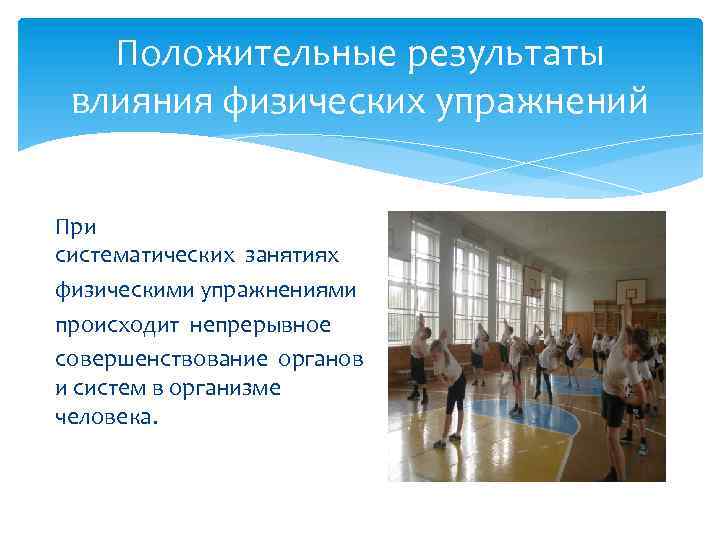 Положительные результаты влияния физических упражнений

При систематических занятиях физическими упражнениями происходит непрерывное совершенствование органов и систем в организме человека.